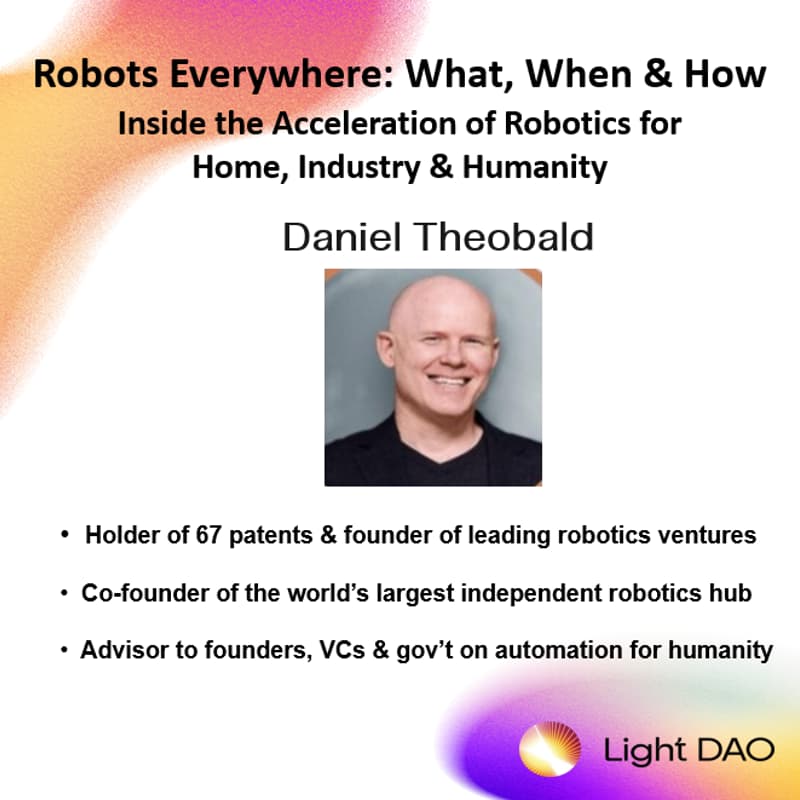 Robots Everywhere: What, When & How
Inside the Acceleration of Robotics for Home, Industry & Humanity

Daniel Theobald

• Holder of 67 patents & founder of leading robotics ventures

• Co-founder of the world's largest independent robotics hub

• Advisor to founders, VCs & gov't on automation for humanity

Light DAO